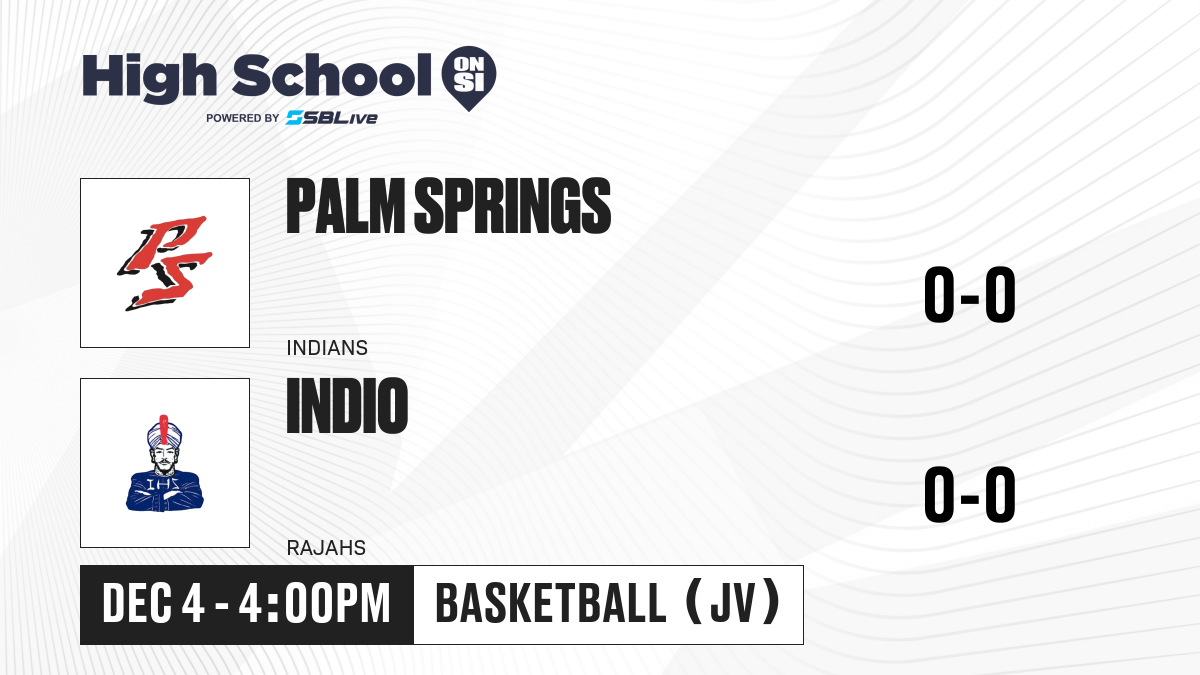 High School ON SI
POWERED BY SBLive

PS

PALM SPRINGS
INDIANS
0-0

IHS

INDIO
RAJAHS
0-0

DEC 4 - 4:00PM
BASKETBALL (JV)